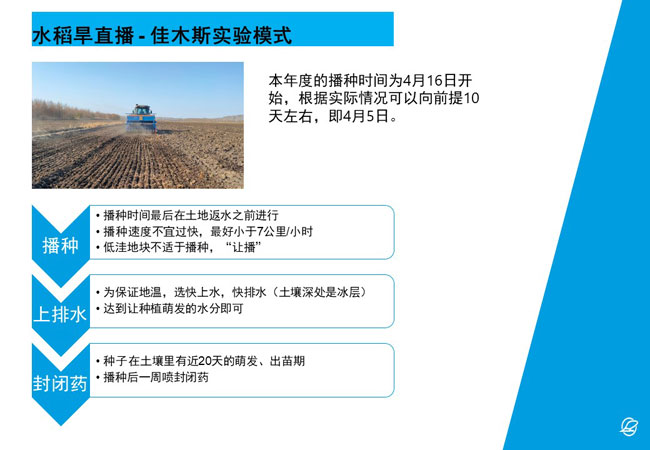 水稻旱直播 - 佳木斯实验模式

本年度的播种时间为4月16日开始，根据实际情况可以向前提10天左右，即4月5日。

播种

• 播种时间最后在土地返水之前进行
• 播种速度不宜过快，最好小于7公里/小时
• 低洼地块不适于播种，“让播”

上排水

• 为保证地温，选快上水，快排水（土壤深处是冰层）
• 达到让种植萌发的水分即可

封闭药

• 种子在土壤里有近20天的萌发、出苗期
• 播种后一周喷封闭药